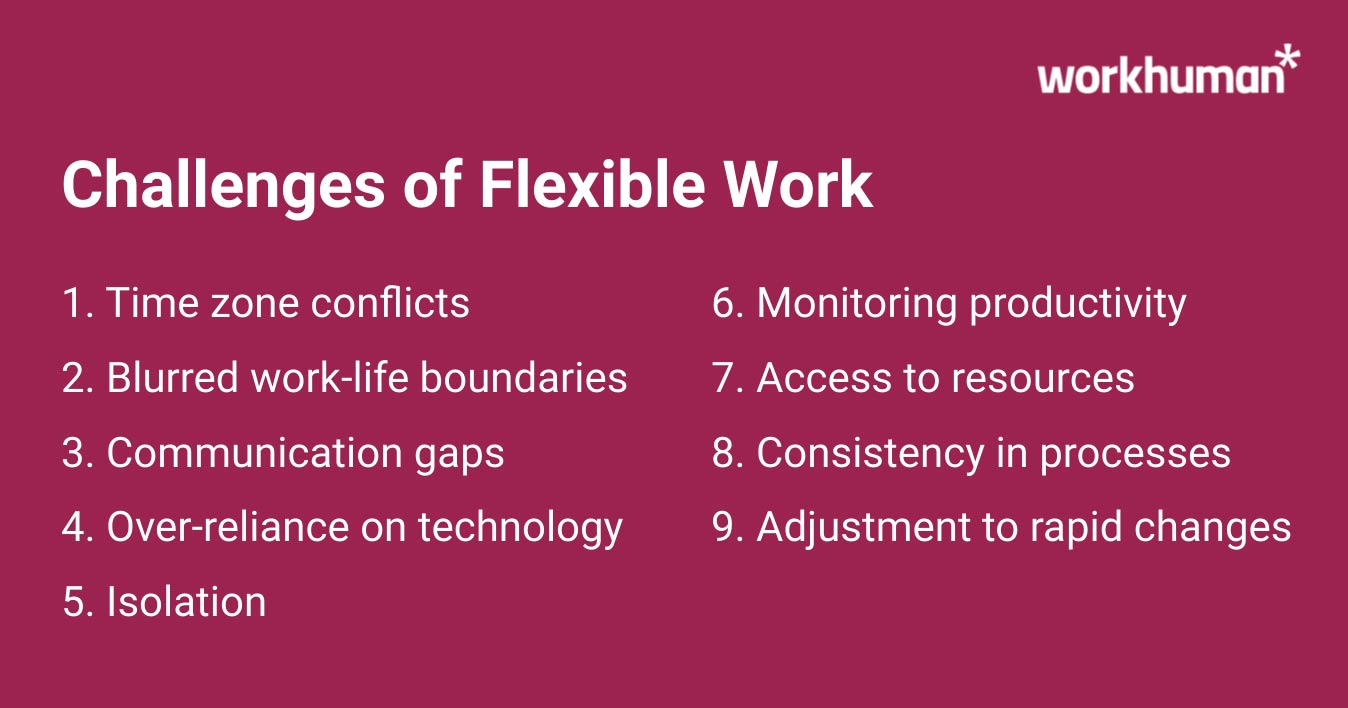 workhuman*

Challenges of Flexible Work

1. Time zone conflicts
2. Blurred work-life boundaries
3. Communication gaps
4. Over-reliance on technology
5. Isolation

6. Monitoring productivity
7. Access to resources
8. Consistency in processes
9. Adjustment to rapid changes